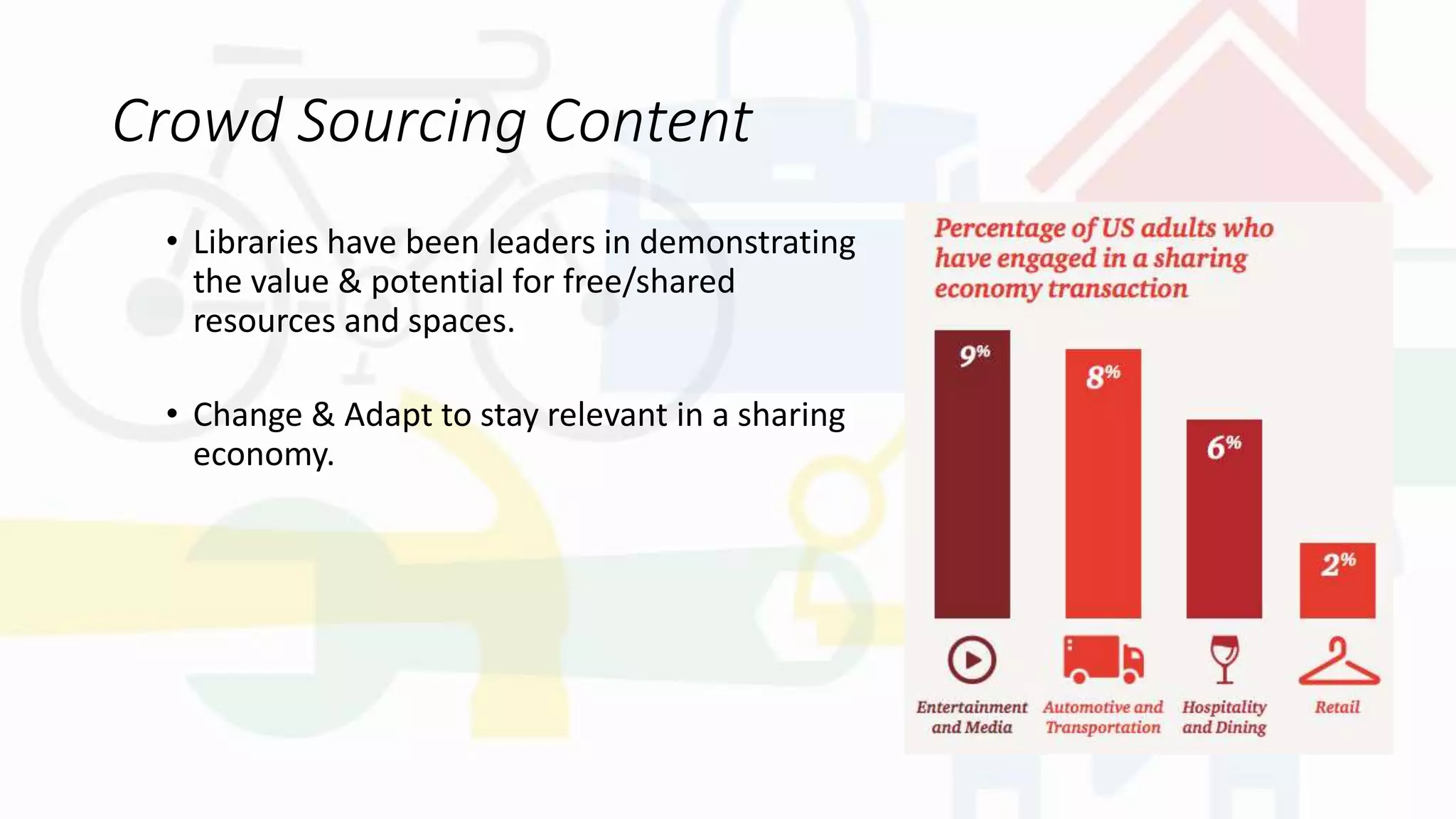 Crowd Sourcing Content

• Libraries have been leaders in demonstrating the value & potential for free/shared resources and spaces.

• Change & Adapt to stay relevant in a sharing economy.

Percentage of US adults who have engaged in a sharing economy transaction

9%

8%

6%

2%

Entertainment and Media

Automotive and Transportation

Hospitality and Dining

Retail